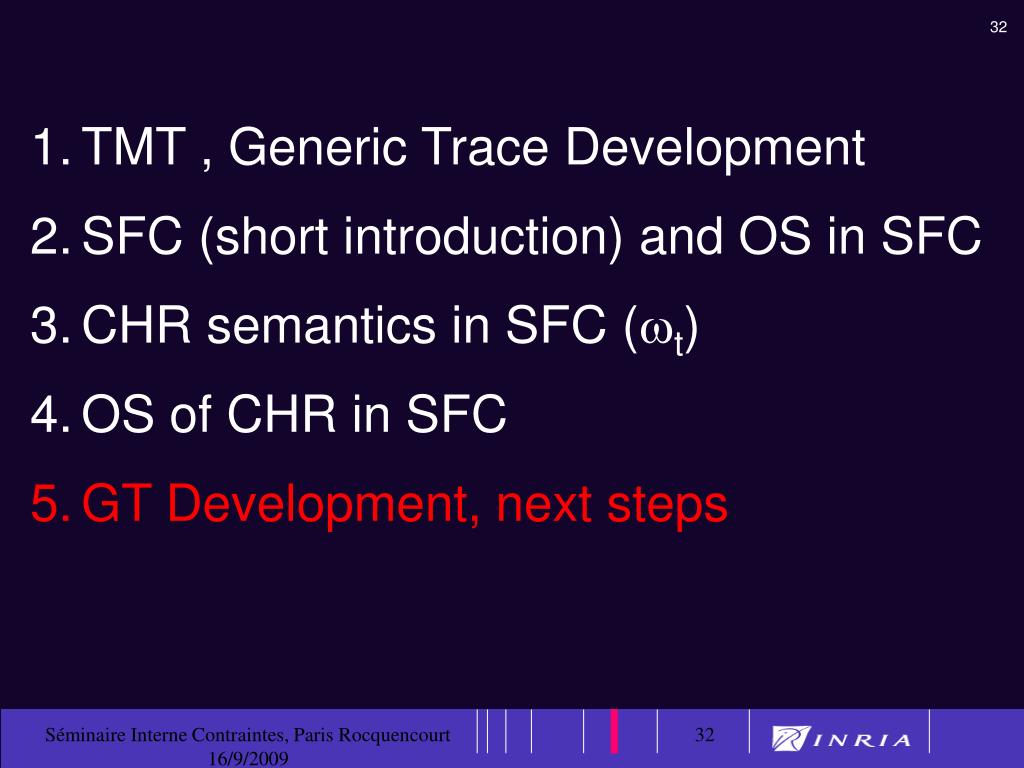 32

1. TMT , Generic Trace Development
2. SFC (short introduction) and OS in SFC
3. CHR semantics in SFC ($\omega_t$)
4. OS of CHR in SFC
5. GT Development, next steps

Séminaire Interne Contraintes, Paris Rocquencourt 16/9/2009

32

INRIA